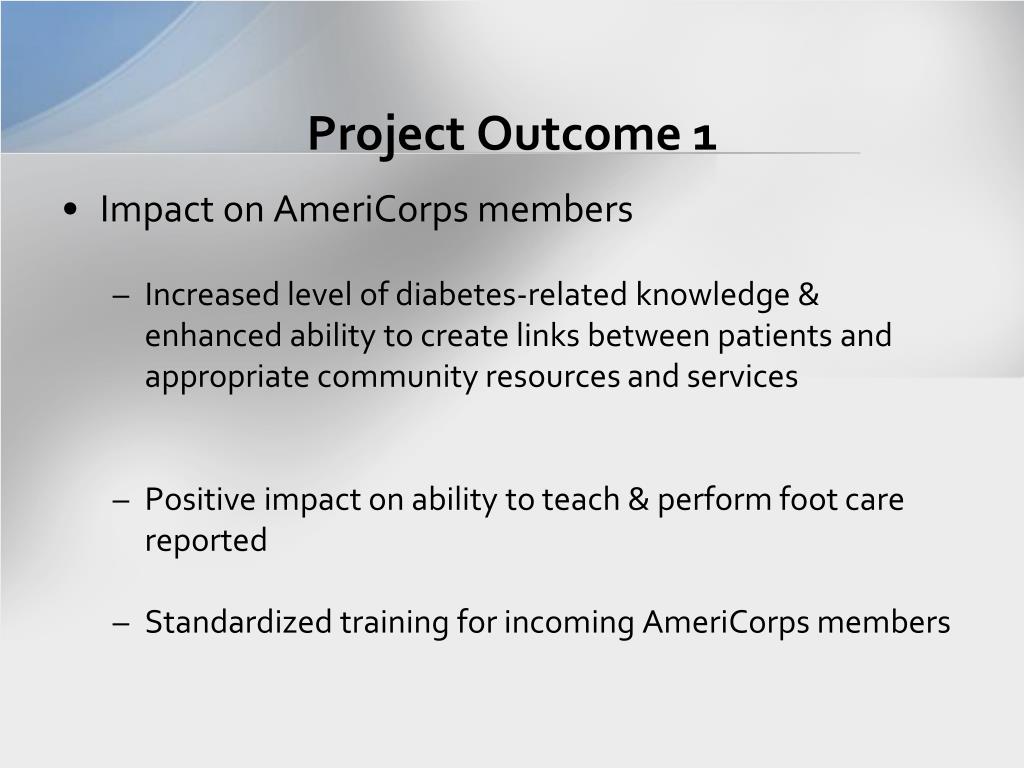 Project Outcome 1

• Impact on AmeriCorps members

– Increased level of diabetes-related knowledge & enhanced ability to create links between patients and appropriate community resources and services

– Positive impact on ability to teach & perform foot care reported

– Standardized training for incoming AmeriCorps members